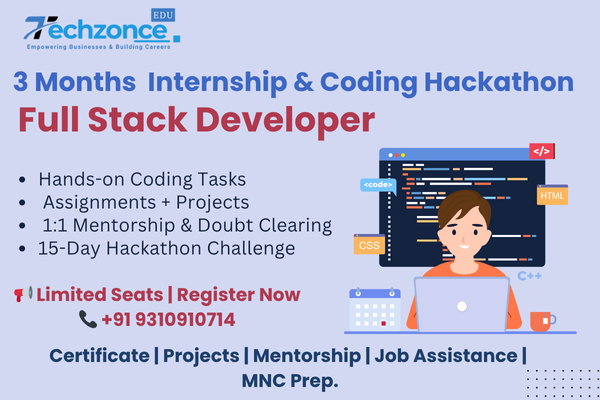 Techzonce EDU
Empowering Businesses & Building Careers

3 Months Internship & Coding Hackathon
Full Stack Developer

• Hands-on Coding Tasks
• Assignments + Projects
• 1:1 Mentorship & Doubt Clearing
• 15-Day Hackathon Challenge

</> <code> HTML CSS C++

📢 Limited Seats | Register Now
📞 +91 9310910714

Certificate | Projects | Mentorship | Job Assistance | MNC Prep.